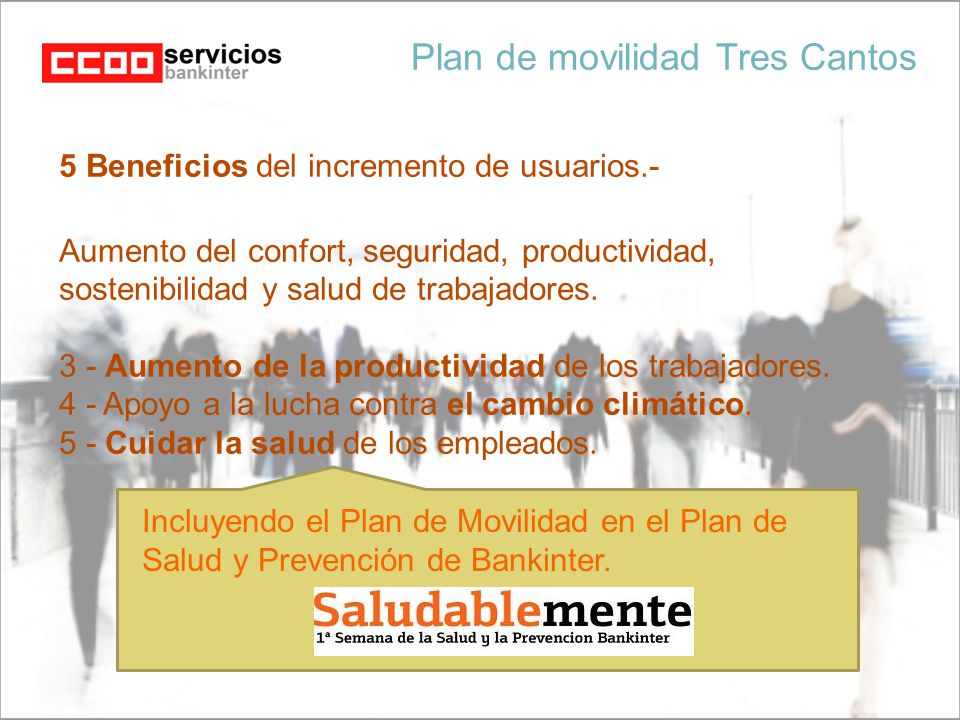 CCOO servicios bankinter

Plan de movilidad Tres Cantos

5 Beneficios del incremento de usuarios.-

Aumento del confort, seguridad, productividad, sostenibilidad y salud de trabajadores.

3 - Aumento de la productividad de los trabajadores.
4 - Apoyo a la lucha contra el cambio climático.
5 - Cuidar la salud de los empleados.

Incluyendo el Plan de Movilidad en el Plan de Salud y Prevención de Bankinter.

Saludablemente
1ª Semana de la Salud y la Prevencion Bankinter